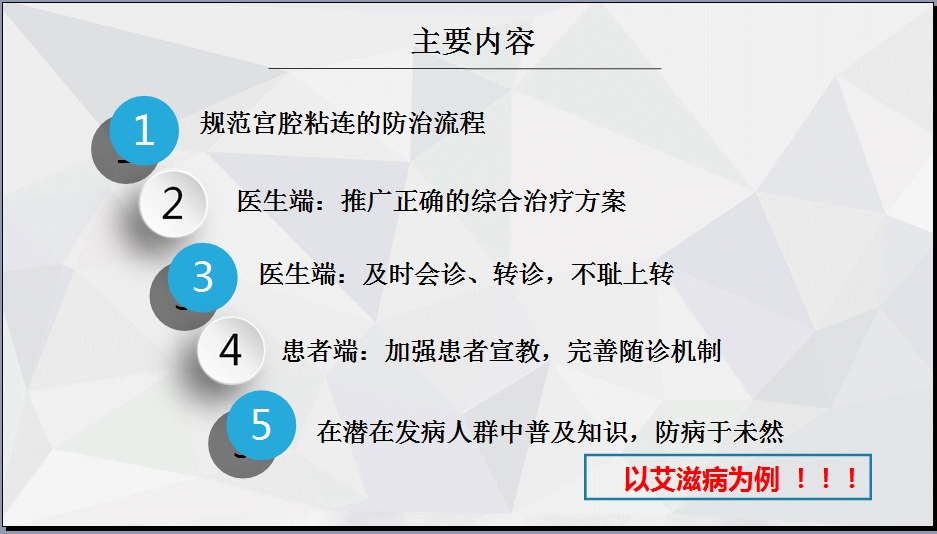 主要内容

1 规范宫腔粘连的防治流程

2 医生端：推广正确的综合治疗方案

3 医生端：及时会诊、转诊，不耻上转

4 患者端：加强患者宣教，完善随诊机制

5 在潜在发病人群中普及知识，防病于未然

以艾滋病为例 ！！！